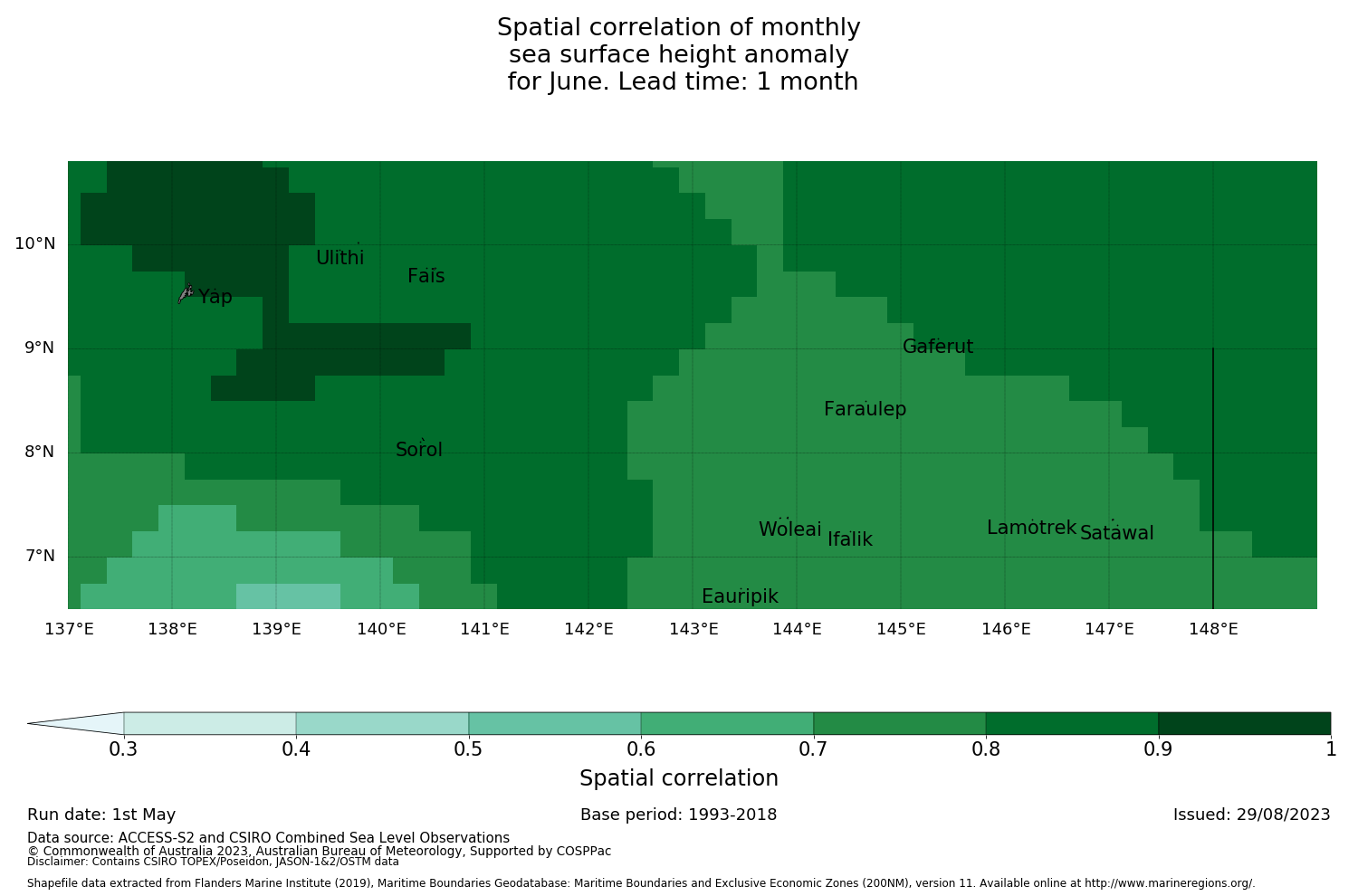 Spatial correlation of monthly sea surface height anomaly for June. Lead time: 1 month

10°N
9°N
8°N
7°N

Ulithi
Fais
Yap
Gaferut
Faraulep
Sorol
Woleai
Ifalik
Lamotrek
Satawal
Eauripik

137°E 138°E 139°E 140°E 141°E 142°E 143°E 144°E 145°E 146°E 147°E 148°E

0.3 0.4 0.5 0.6 0.7 0.8 0.9 1
Spatial correlation

Run date: 1st May
Base period: 1993-2018
Issued: 29/08/2023

Data source: ACCESS-S2 and CSIRO Combined Sea Level Observations
© Commonwealth of Australia 2023, Australian Bureau of Meteorology, Supported by COSPPac
Disclaimer: Contains CSIRO TOPEX/Poseidon, JASON-1&2/OSTM data

Shapefile data extracted from Flanders Marine Institute (2019), Maritime Boundaries Geodatabase: Maritime Boundaries and Exclusive Economic Zones (200NM), version 11. Available online at http://www.marineregions.org/.